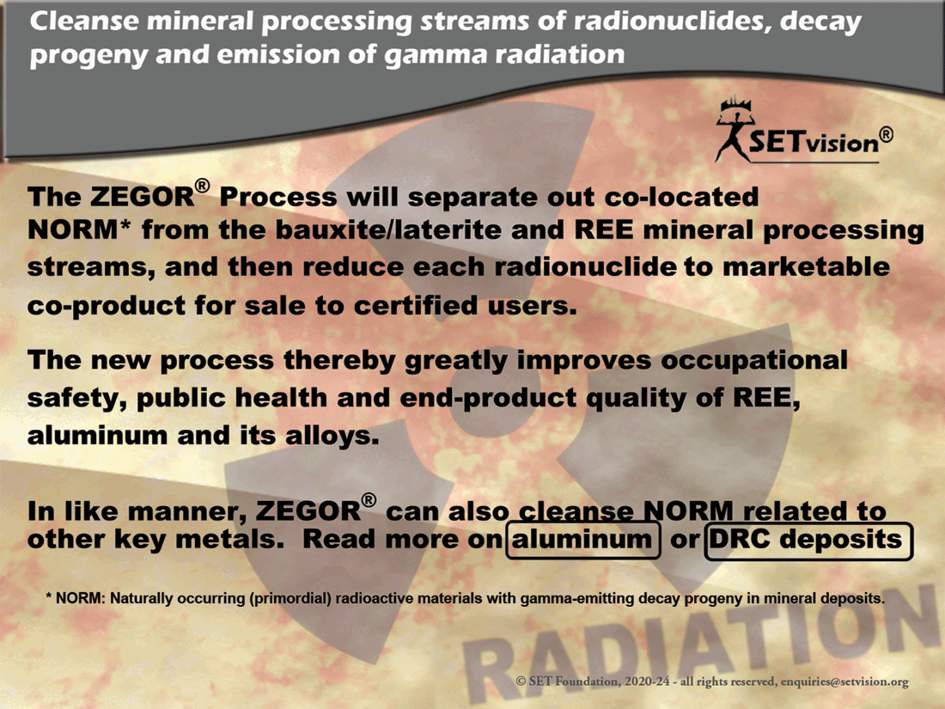 Cleanse mineral processing streams of radionuclides, decay progeny and emission of gamma radiation

SETvision®

The ZEGOR® Process will separate out co-located NORM* from the bauxite/laterite and REE mineral processing streams, and then reduce each radionuclide to marketable co-product for sale to certified users.

The new process thereby greatly improves occupational safety, public health and end-product quality of REE, aluminum and its alloys.

In like manner, ZEGOR® can also cleanse NORM related to other key metals. Read more on aluminum or DRC deposits

* NORM: Naturally occurring (primordial) radioactive materials with gamma-emitting decay progeny in mineral deposits.

RADIATION

© SET Foundation, 2020-24 - all rights reserved, enquiries@setvision.org